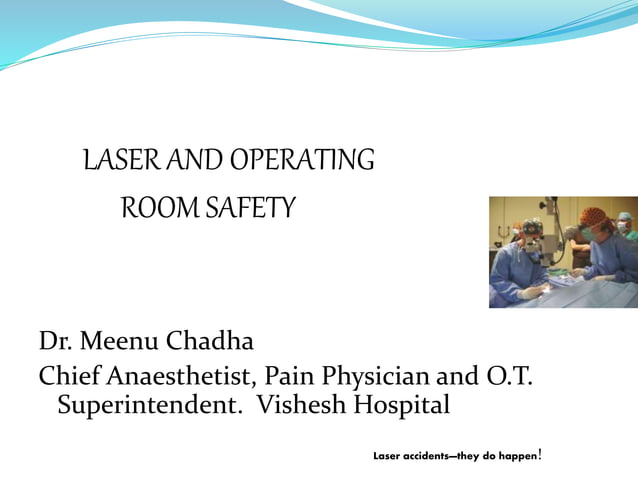 LASER AND OPERATING ROOM SAFETY

Dr. Meenu Chadha

Chief Anaesthetist, Pain Physician and O.T. Superintendent. Vishesh Hospital

Laser accidents—they do happen!